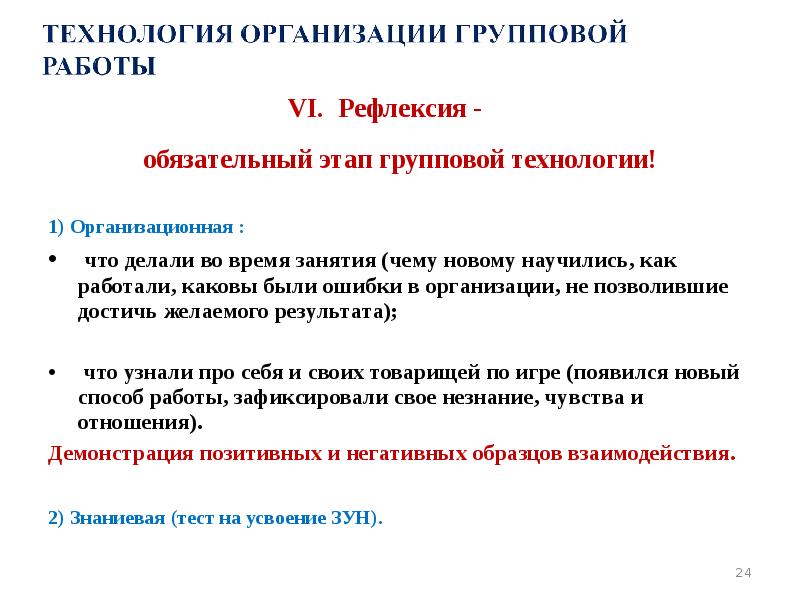 ТЕХНОЛОГИЯ ОРГАНИЗАЦИИ ГРУППОВОЙ РАБОТЫ

VI. Рефлексия -

обязательный этап групповой технологии!

1) Организационная :

• что делали во время занятия (чему новому научились, как работали, каковы были ошибки в организации, не позволившие достичь желаемого результата);

• что узнали про себя и своих товарищей по игре (появился новый способ работы, зафиксировали свое незнание, чувства и отношения).

Демонстрация позитивных и негативных образцов взаимодействия.

2) Знаниевая (тест на усвоение ЗУН).

24